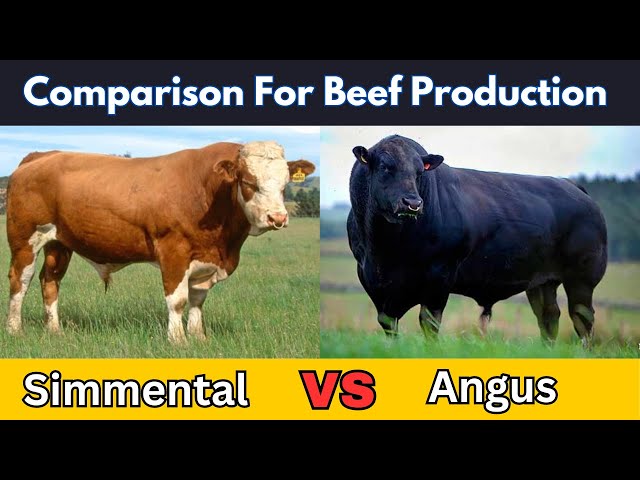 Comparison For Beef Production

Simmental VS Angus